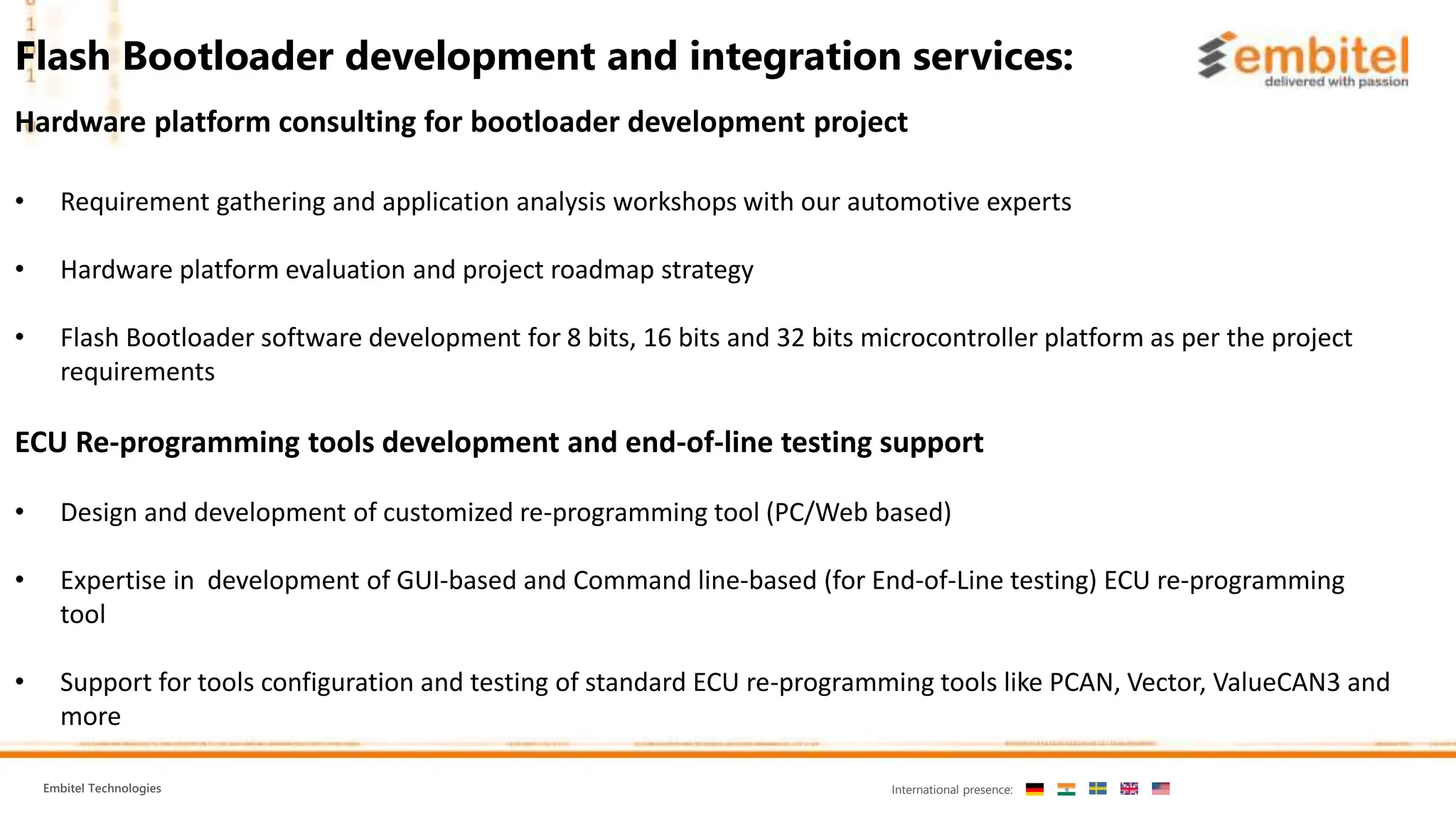 Flash Bootloader development and integration services:

embitel
delivered with passion

Hardware platform consulting for bootloader development project

• Requirement gathering and application analysis workshops with our automotive experts

• Hardware platform evaluation and project roadmap strategy

• Flash Bootloader software development for 8 bits, 16 bits and 32 bits microcontroller platform as per the project requirements

ECU Re-programming tools development and end-of-line testing support

• Design and development of customized re-programming tool (PC/Web based)

• Expertise in development of GUI-based and Command line-based (for End-of-Line testing) ECU re-programming tool

• Support for tools configuration and testing of standard ECU re-programming tools like PCAN, Vector, ValueCAN3 and more

Embitel Technologies

International presence: